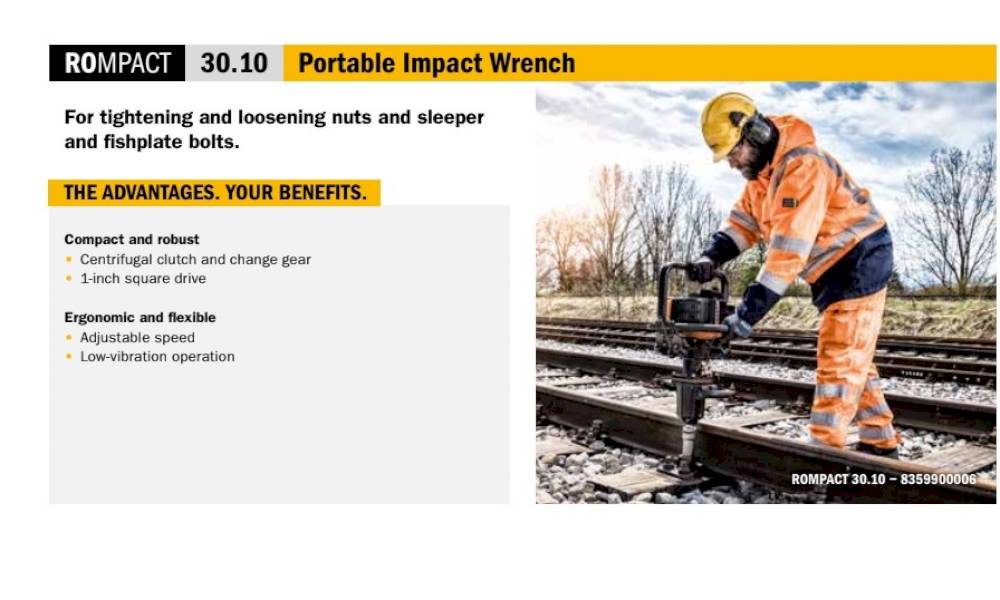 ROMPACT 30.10 Portable Impact Wrench

For tightening and loosening nuts and sleeper and fishplate bolts.

THE ADVANTAGES. YOUR BENEFITS.

Compact and robust
• Centrifugal clutch and change gear
• 1-inch square drive

Ergonomic and flexible
• Adjustable speed
• Low-vibration operation

ROMPACT 30.10 – 8359900006